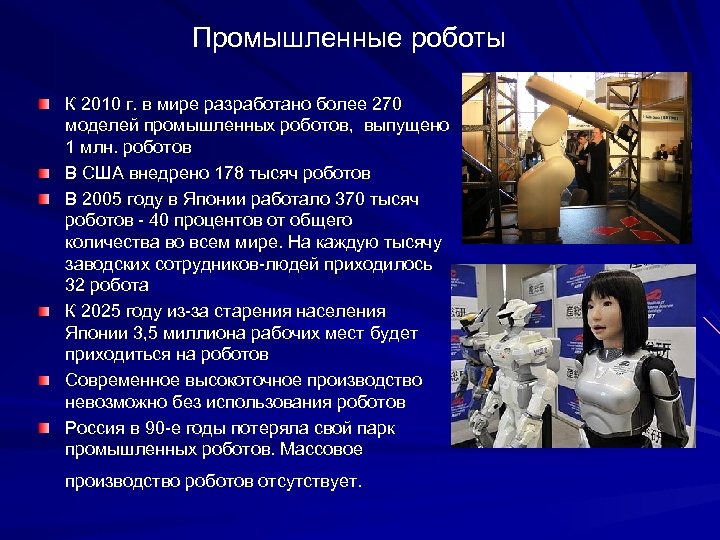 Промышленные роботы

К 2010 г. в мире разработано более 270 моделей промышленных роботов, выпущено 1 млн. роботов

В США внедрено 178 тысяч роботов

В 2005 году в Японии работало 370 тысяч роботов - 40 процентов от общего количества во всем мире. На каждую тысячу заводских сотрудников-людей приходилось 32 робота

К 2025 году из-за старения населения Японии 3,5 миллиона рабочих мест будет приходиться на роботов

Современное высокоточное производство невозможно без использования роботов

Россия в 90-е годы потеряла свой парк промышленных роботов. Массовое

производство роботов отсутствует.